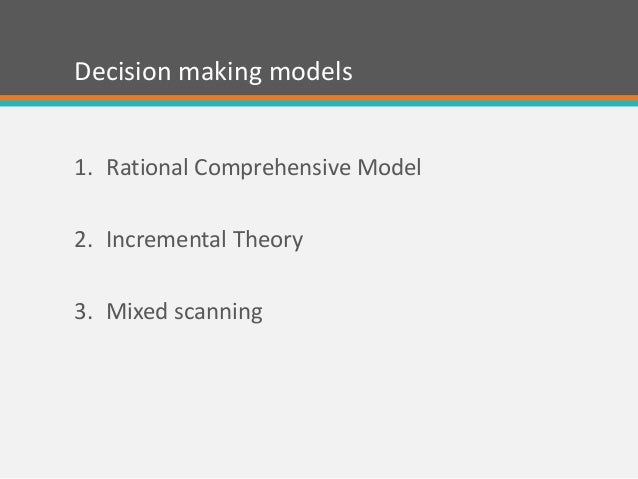 Decision making models

1. Rational Comprehensive Model

2. Incremental Theory

3. Mixed scanning